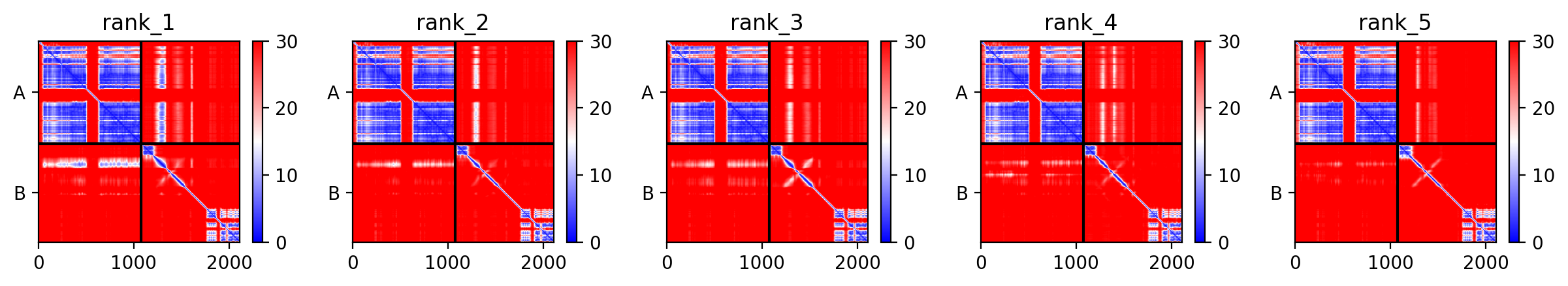 rank_1

A

B

0 1000 2000

30
20
10
0

rank_2

A

B

0 1000 2000

30
20
10
0

rank_3

A

B

0 1000 2000

30
20
10
0

rank_4

A

B

0 1000 2000

30
20
10
0

rank_5

A

B

0 1000 2000

30
20
10
0